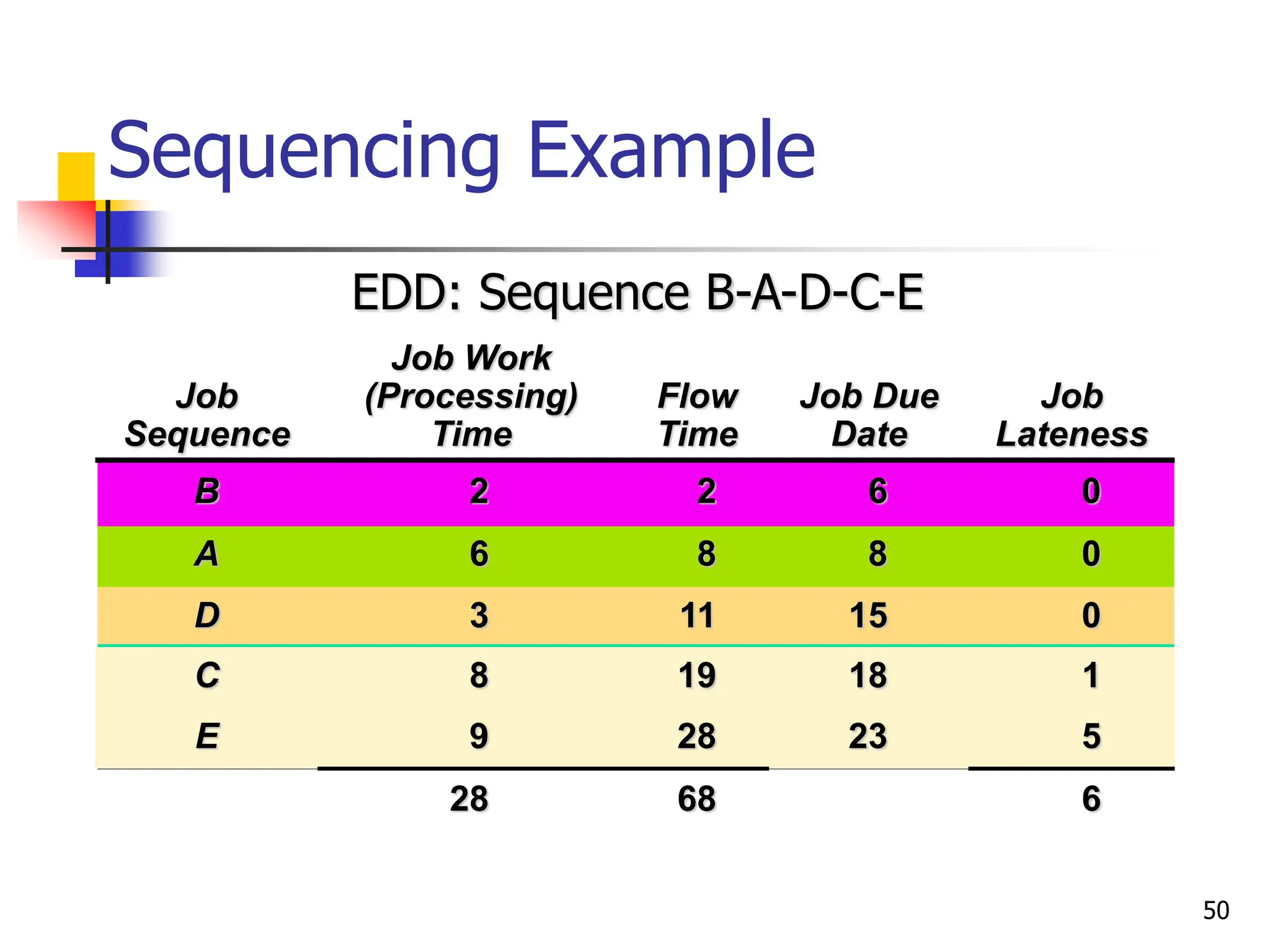 Sequencing Example

EDD: Sequence B-A-D-C-E

| Job Sequence | Job Work (Processing) Time | Flow Time | Job Due Date | Job Lateness |
|---|---|---|---|---|
| B | 2 | 2 | 6 | 0 |
| A | 6 | 8 | 8 | 0 |
| D | 3 | 11 | 15 | 0 |
| C | 8 | 19 | 18 | 1 |
| E | 9 | 28 | 23 | 5 |
| | 28 | 68 | | 6 |

50